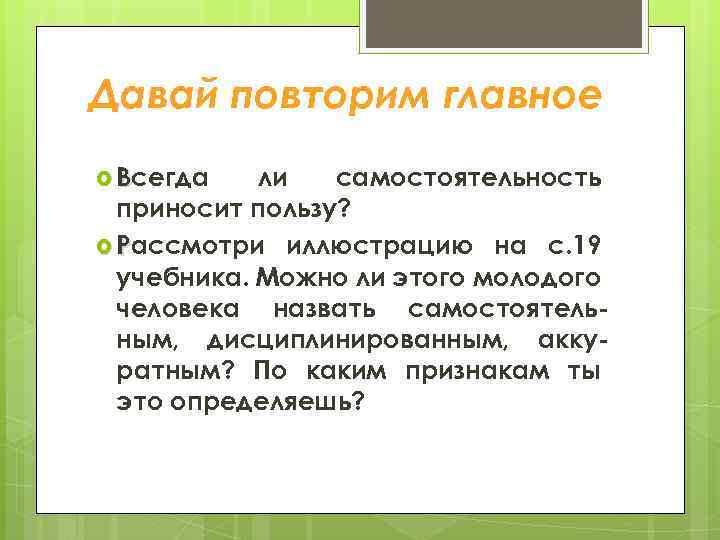 Давай повторим главное

Всегда ли самостоятельность приносит пользу?

Рассмотри иллюстрацию на с.19 учебника. Можно ли этого молодого человека назвать самостоятельным, дисциплинированным, аккуратным? По каким признакам ты это определяешь?